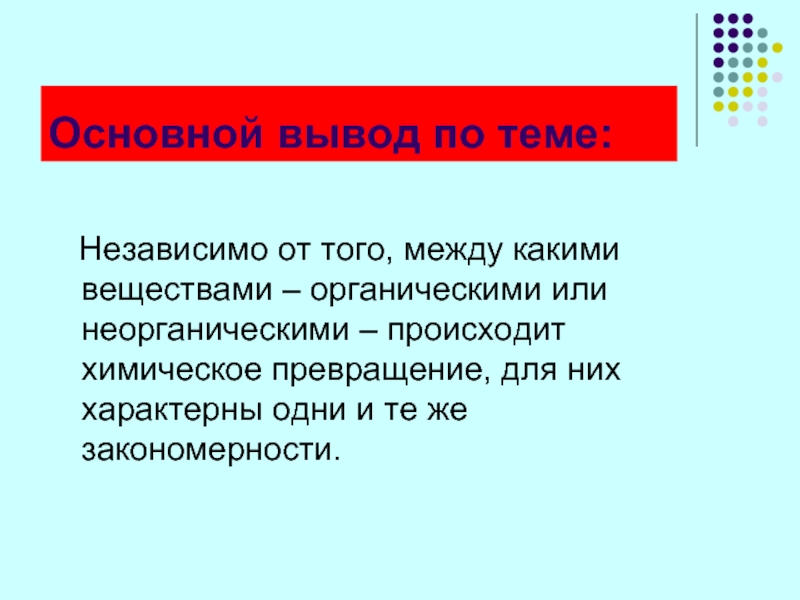 Основной вывод по теме:

Независимо от того, между какими веществами – органическими или неорганическими – происходит химическое превращение, для них характерны одни и те же закономерности.